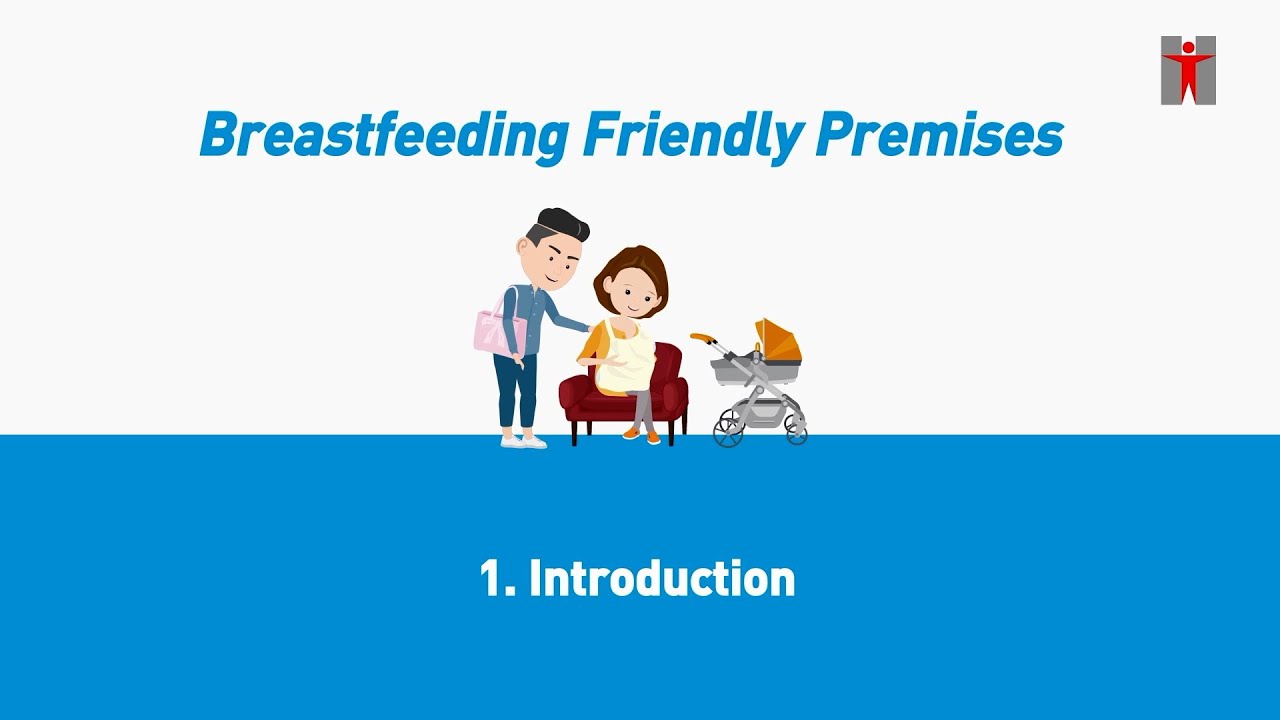 Breastfeeding Friendly Premises

1. Introduction